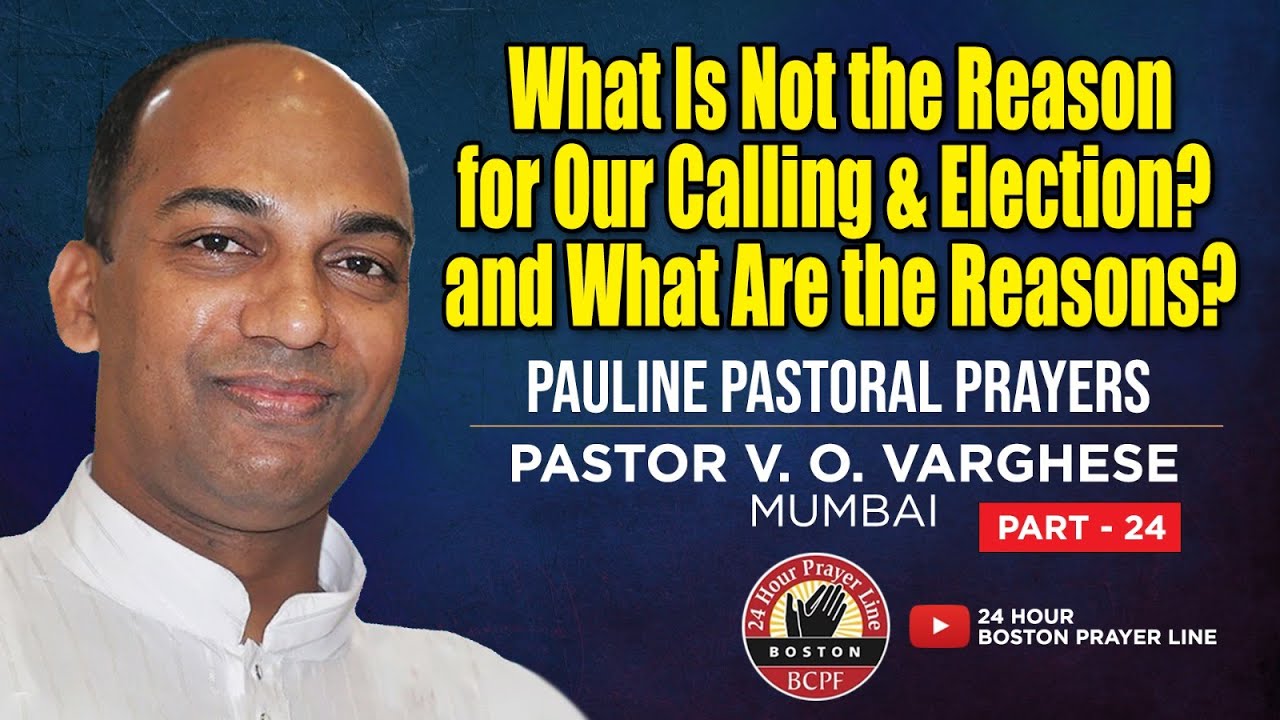 What Is Not the Reason for Our Calling & Election? and What Are the Reasons?

PAULINE PASTORAL PRAYERS

PASTOR V. O. VARGHESE
MUMBAI

PART - 24

24 Hour Prayer Line
BOSTON
BCPF

24 HOUR
BOSTON PRAYER LINE